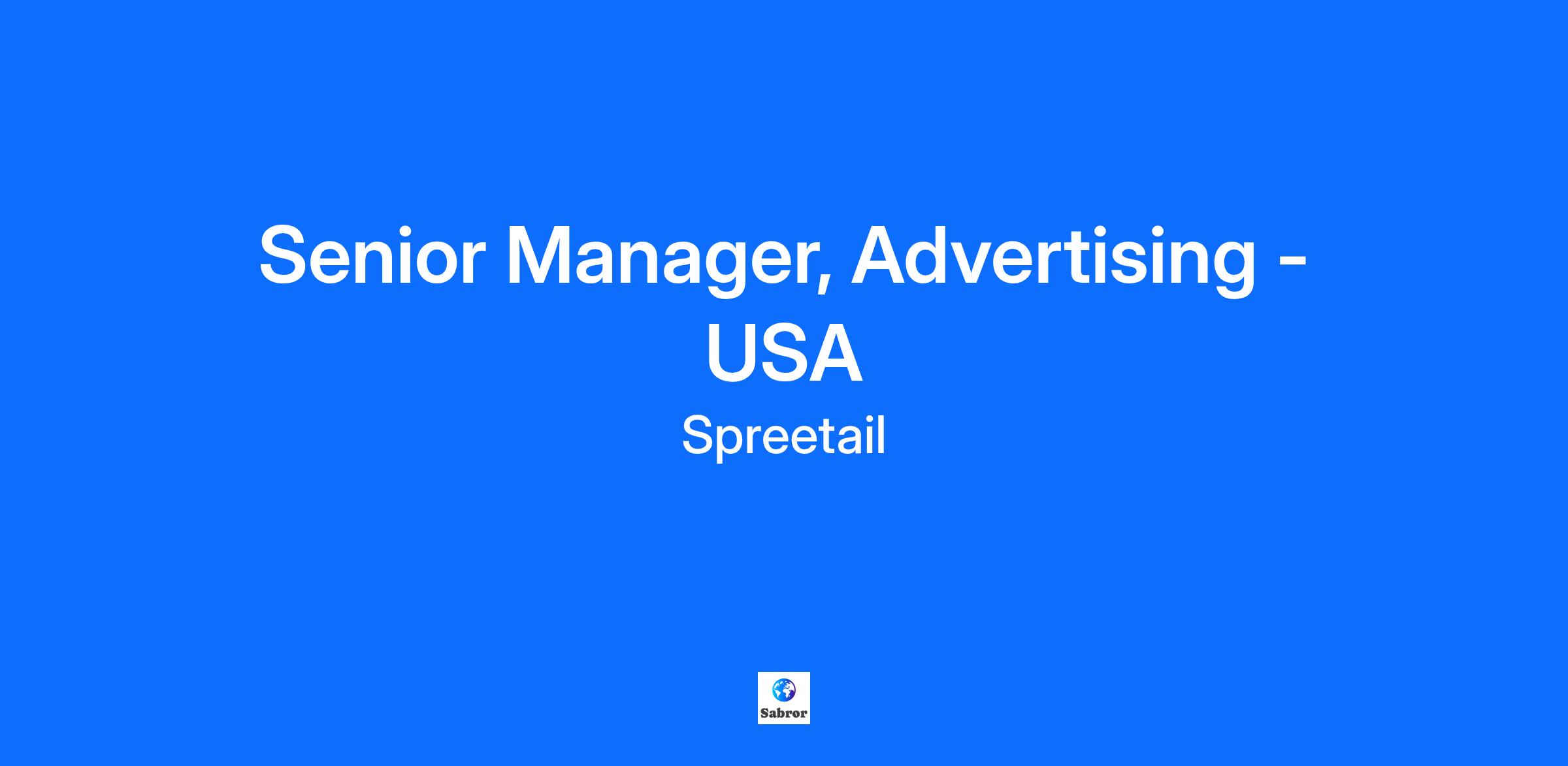 Senior Manager, Advertising - USA

Spreetail

Sabror